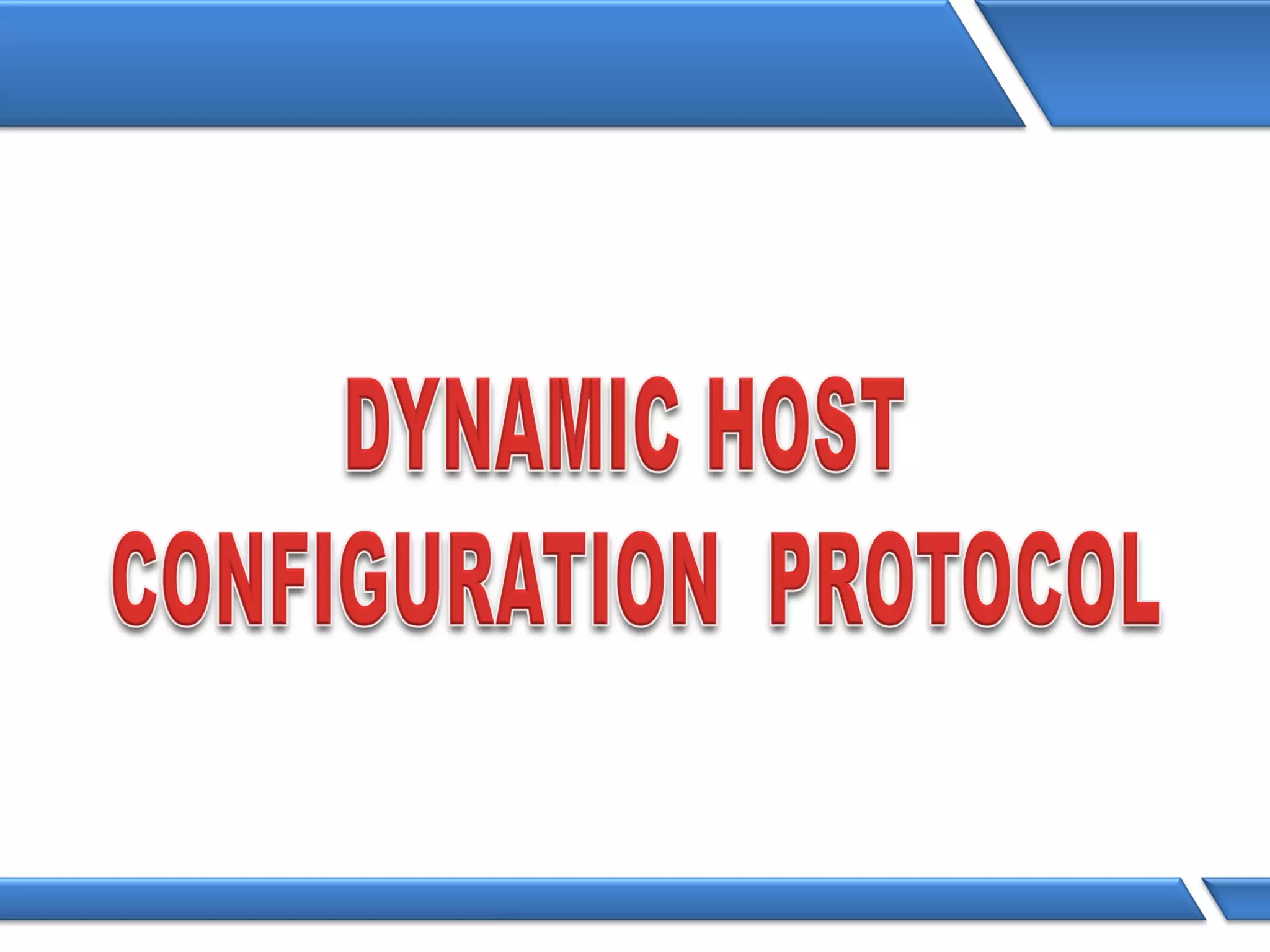 DYNAMIC HOST CONFIGURATION PROTOCOL